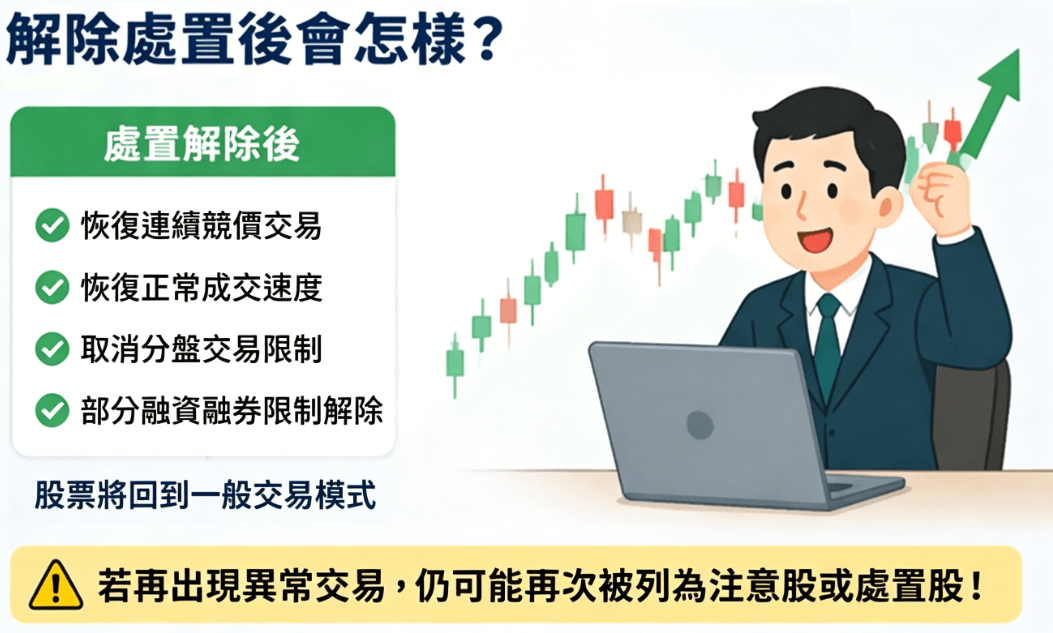 解除處置後會怎樣?

處置解除後

恢復連續競價交易

恢復正常成交速度

取消分盤交易限制

部分融資融券限制解除

股票將回到一般交易模式

若再出現異常交易,仍可能再次被列為注意股或處置股!